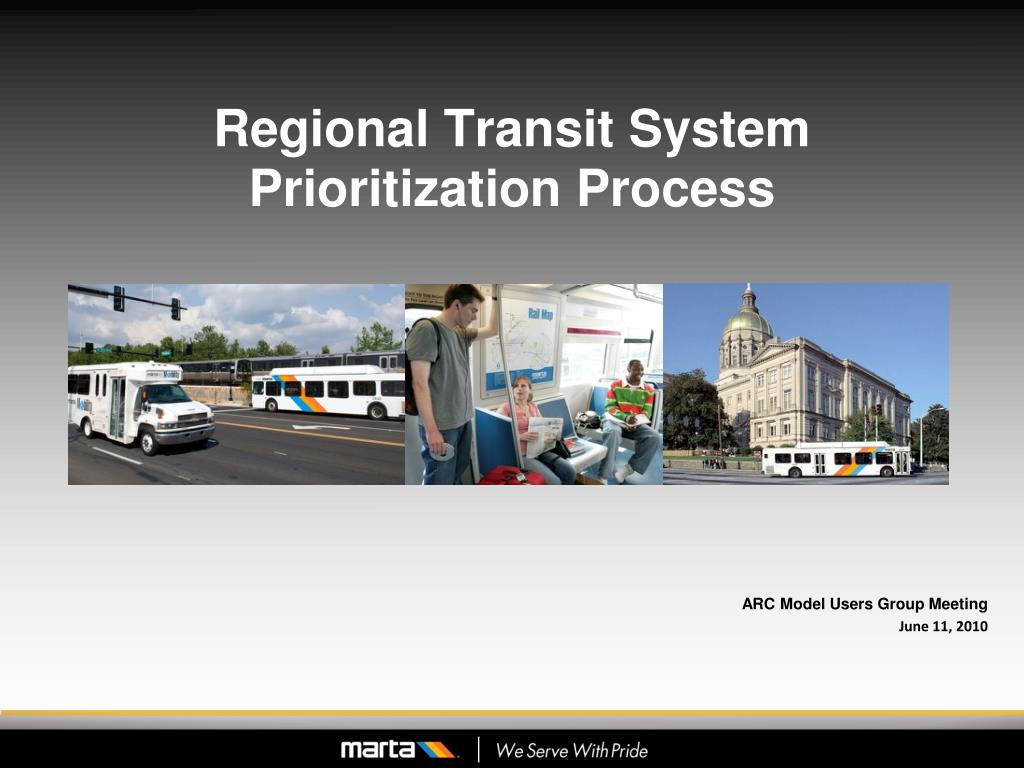 Regional Transit System Prioritization Process

Rail Map

ARC Model Users Group Meeting
June 11, 2010

marta | We Serve With Pride